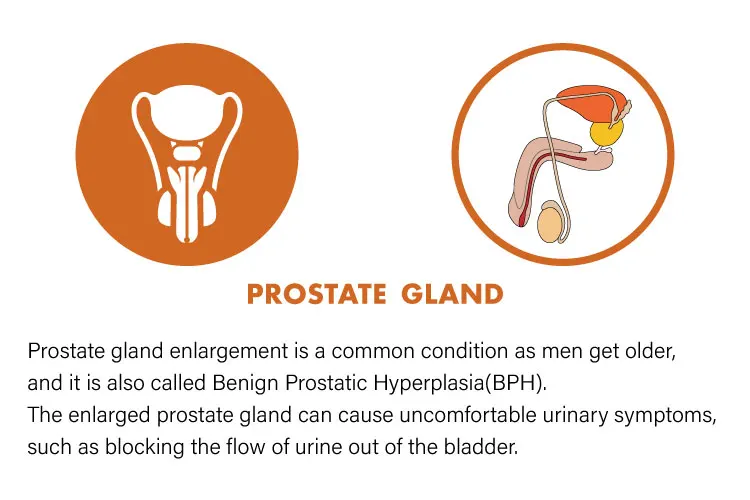 PROSTATE GLAND

Prostate gland enlargement is a common condition as men get older, and it is also called Benign Prostatic Hyperplasia(BPH).
The enlarged prostate gland can cause uncomfortable urinary symptoms, such as blocking the flow of urine out of the bladder.